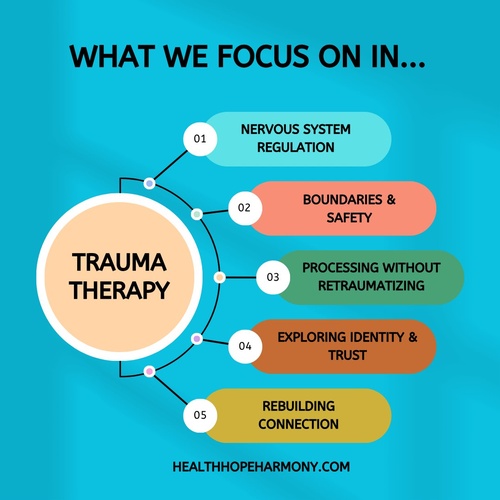 WHAT WE FOCUS ON IN...

TRAUMA THERAPY

01 NERVOUS SYSTEM REGULATION

02 BOUNDARIES & SAFETY

03 PROCESSING WITHOUT RETRAUMATIZING

04 EXPLORING IDENTITY & TRUST

05 REBUILDING CONNECTION

HEALTHHOPEHARMONY.COM